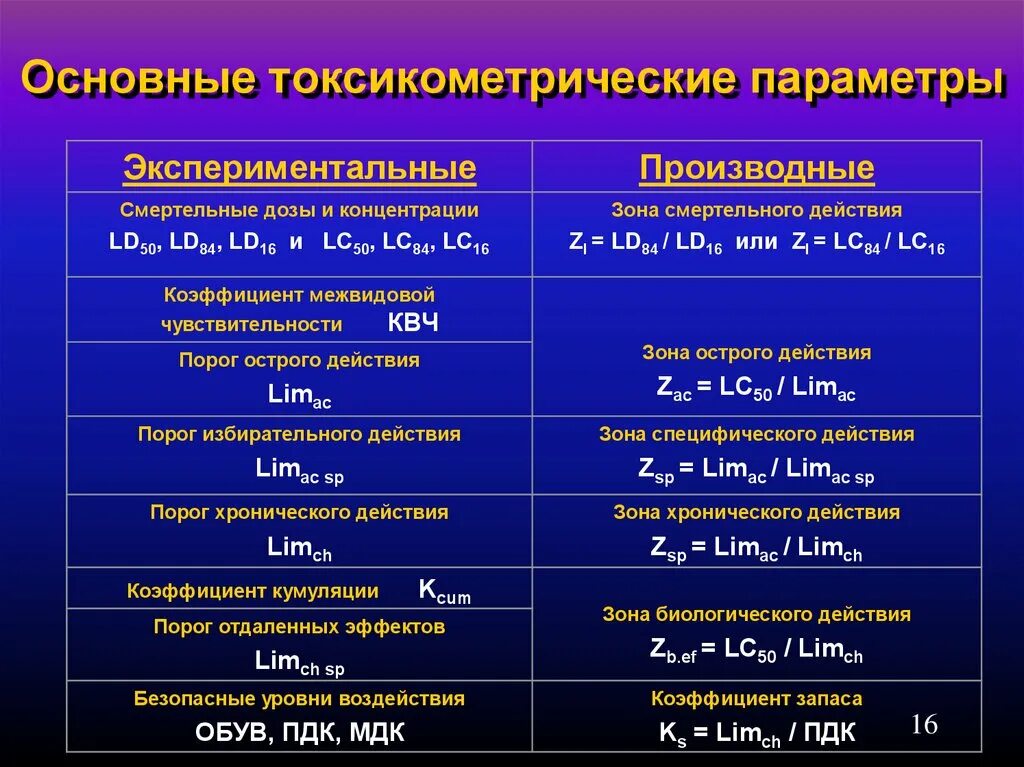 Основные токсикометрические параметры

| Экспериментальные | Производные |
|---|---|
| Смертельные дозы и концентрации $LD_{50}$, $LD_{84}$, $LD_{16}$ и $LC_{50}$, $LC_{84}$, $LC_{16}$ | Зона смертельного действия $Z_l = LD_{84} / LD_{16}$ или $Z_l = LC_{84} / LC_{16}$ |
| Коэффициент межвидовой чувствительности КВЧ | Зона острого действия $Z_{ac} = LC_{50} / Lim_{ac}$ |
| Порог острого действия $Lim_{ac}$ | |
| Порог избирательного действия $Lim_{ac\ sp}$ | Зона специфического действия $Z_{sp} = Lim_{ac} / Lim_{ac\ sp}$ |
| Порог хронического действия $Lim_{ch}$ | Зона хронического действия $Z_{sp} = Lim_{ac} / Lim_{ch}$ |
| Коэффициент кумуляции $K_{cum}$ | Зона биологического действия $Z_{b.ef} = LC_{50} / Lim_{ch}$ |
| Порог отдаленных эффектов $Lim_{ch\ sp}$ | |
| Безопасные уровни воздействия ОБУВ, ПДК, МДК | Коэффициент запаса $K_s = Lim_{ch}$ / ПДК |

16